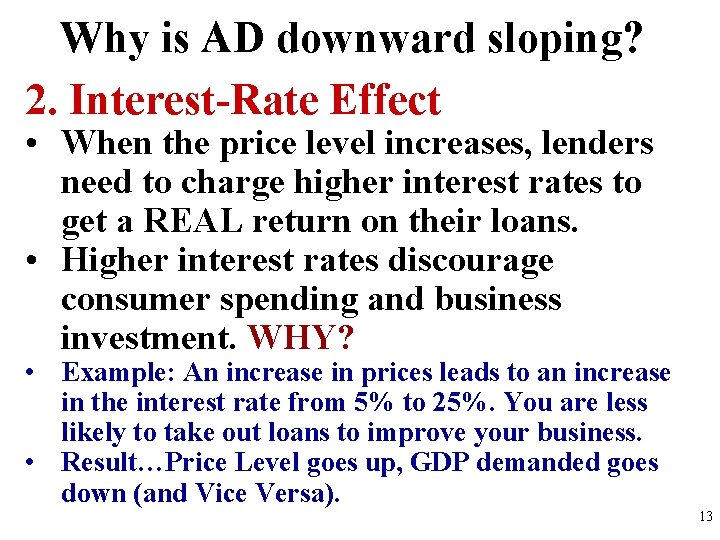 Why is AD downward sloping?

2. Interest-Rate Effect

• When the price level increases, lenders need to charge higher interest rates to get a REAL return on their loans.
• Higher interest rates discourage consumer spending and business investment. WHY?
• Example: An increase in prices leads to an increase in the interest rate from 5% to 25%. You are less likely to take out loans to improve your business.
• Result…Price Level goes up, GDP demanded goes down (and Vice Versa).

13